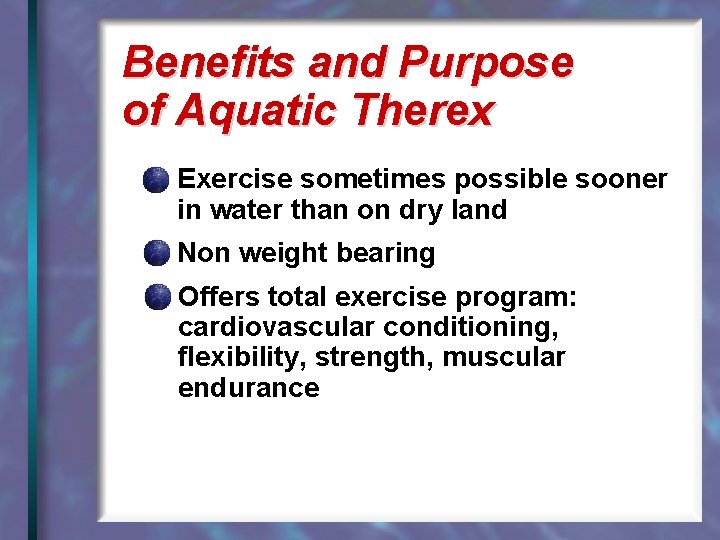 Benefits and Purpose of Aquatic Therex

Exercise sometimes possible sooner in water than on dry land

Non weight bearing

Offers total exercise program: cardiovascular conditioning, flexibility, strength, muscular endurance